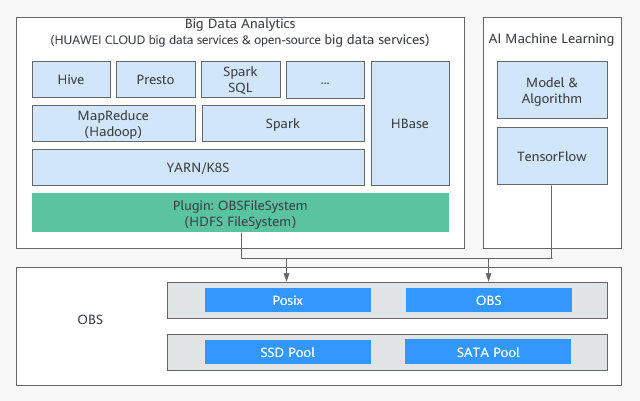 Big Data Analytics
(HUAWEI CLOUD big data services & open-source big data services)

Hive

Presto

Spark SQL

...

MapReduce (Hadoop)

Spark

HBase

YARN/K8S

Plugin: OBSFileSystem (HDFS FileSystem)

AI Machine Learning

Model & Algorithm

TensorFlow

OBS

Posix

OBS

SSD Pool

SATA Pool